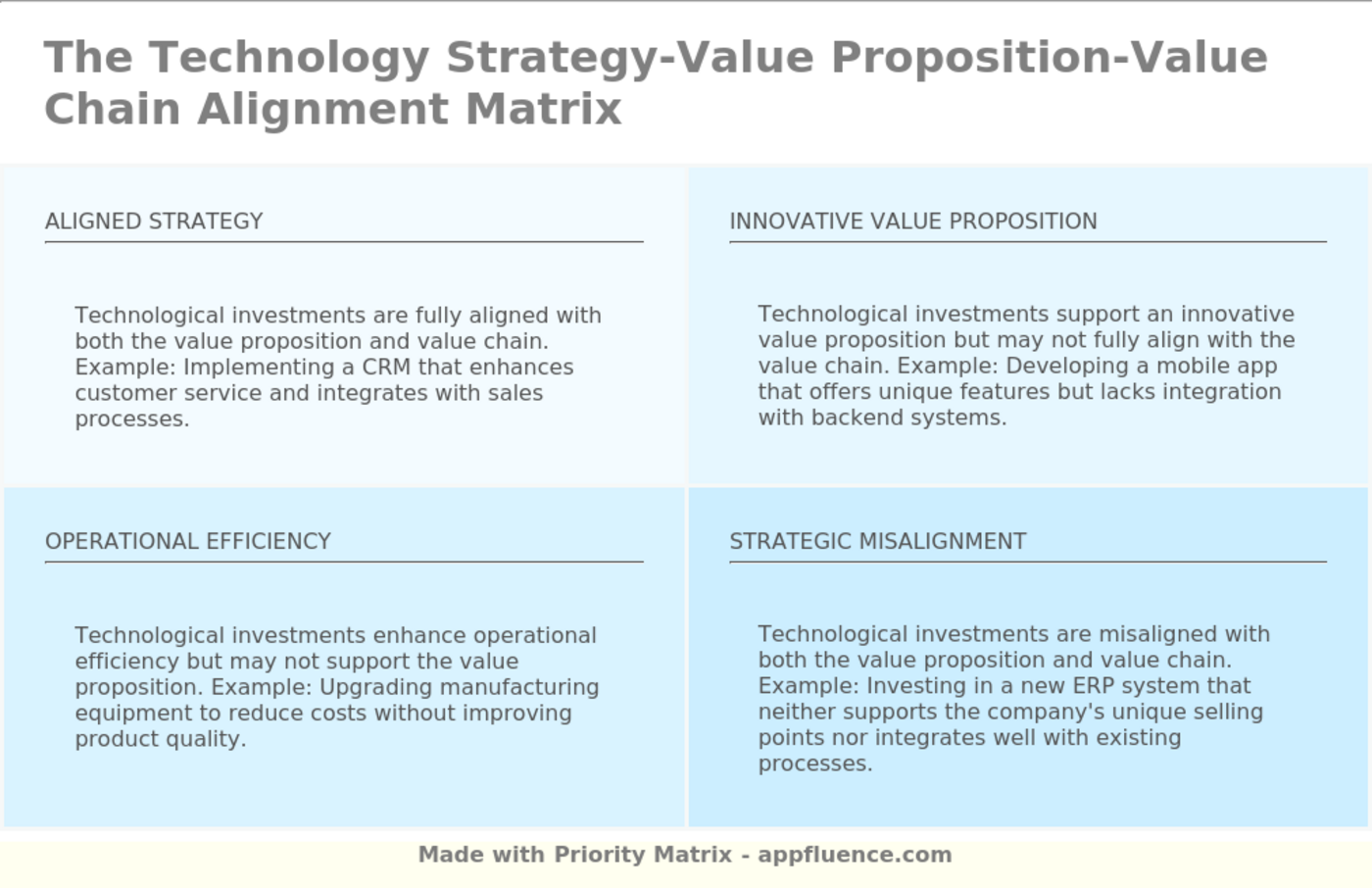 The Technology Strategy-Value Proposition-Value Chain Alignment Matrix

ALIGNED STRATEGY

Technological investments are fully aligned with both the value proposition and value chain. Example: Implementing a CRM that enhances customer service and integrates with sales processes.

INNOVATIVE VALUE PROPOSITION

Technological investments support an innovative value proposition but may not fully align with the value chain. Example: Developing a mobile app that offers unique features but lacks integration with backend systems.

OPERATIONAL EFFICIENCY

Technological investments enhance operational efficiency but may not support the value proposition. Example: Upgrading manufacturing equipment to reduce costs without improving product quality.

STRATEGIC MISALIGNMENT

Technological investments are misaligned with both the value proposition and value chain. Example: Investing in a new ERP system that neither supports the company's unique selling points nor integrates well with existing processes.

Made with Priority Matrix - appfluence.com